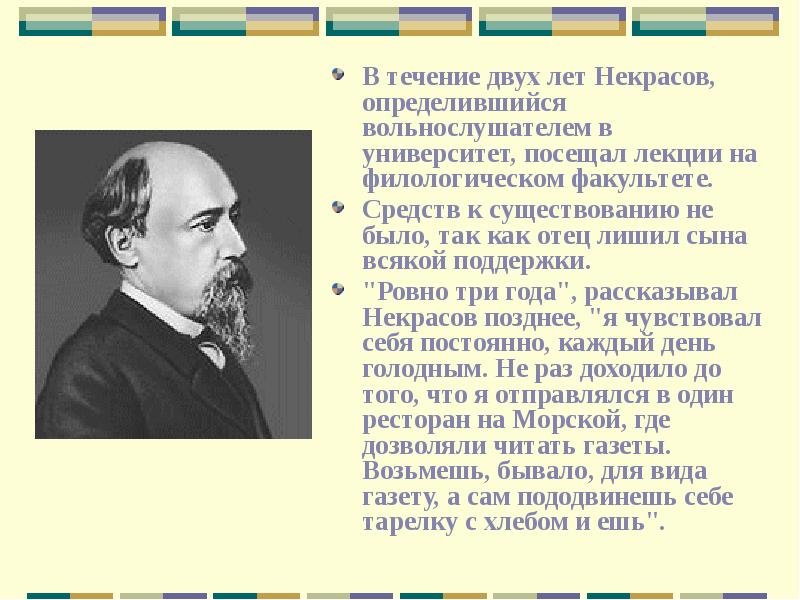 В течение двух лет Некрасов, определившийся вольнослушателем в университет, посещал лекции на филологическом факультете.

Средств к существованию не было, так как отец лишил сына всякой поддержки.

"Ровно три года", рассказывал Некрасов позднее, "я чувствовал себя постоянно, каждый день голодным. Не раз доходило до того, что я отправлялся в один ресторан на Морской, где дозволяли читать газеты. Возьмешь, бывало, для вида газету, а сам пододвинешь себе тарелку с хлебом и ешь".